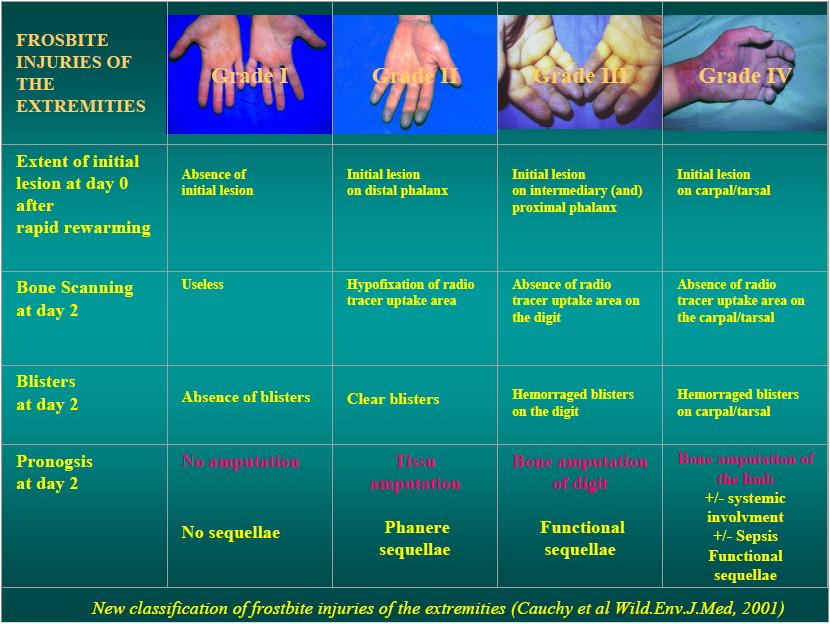 | FROSBITE INJURIES OF THE EXTREMITIES | Grade I | Grade II | Grade III | Grade IV |
|---|---|---|---|---|
| Extent of initial lesion at day 0 after rapid rewarming | Absence of initial lesion | Initial lesion on distal phalanx | Initial lesion on intermediary (and) proximal phalanx | Initial lesion on carpal/tarsal |
| Bone Scanning at day 2 | Useless | Hypofixation of radio tracer uptake area | Absence of radio tracer uptake area on the digit | Absence of radio tracer uptake area on the carpal/tarsal |
| Blisters at day 2 | Absence of blisters | Clear blisters | Hemorraged blisters on the digit | Hemorraged blisters on carpal/tarsal |
| Pronogsis at day 2 | No amputation No sequellae | Tissu amputation Phanere sequellae | Bone amputation of digit Functional sequellae | Bone amputation of the limb +/- systemic involvment +/- Sepsis Functional sequellae |

New classification of frostbite injuries of the extremities (Cauchy et al Wild.Env.J.Med, 2001)